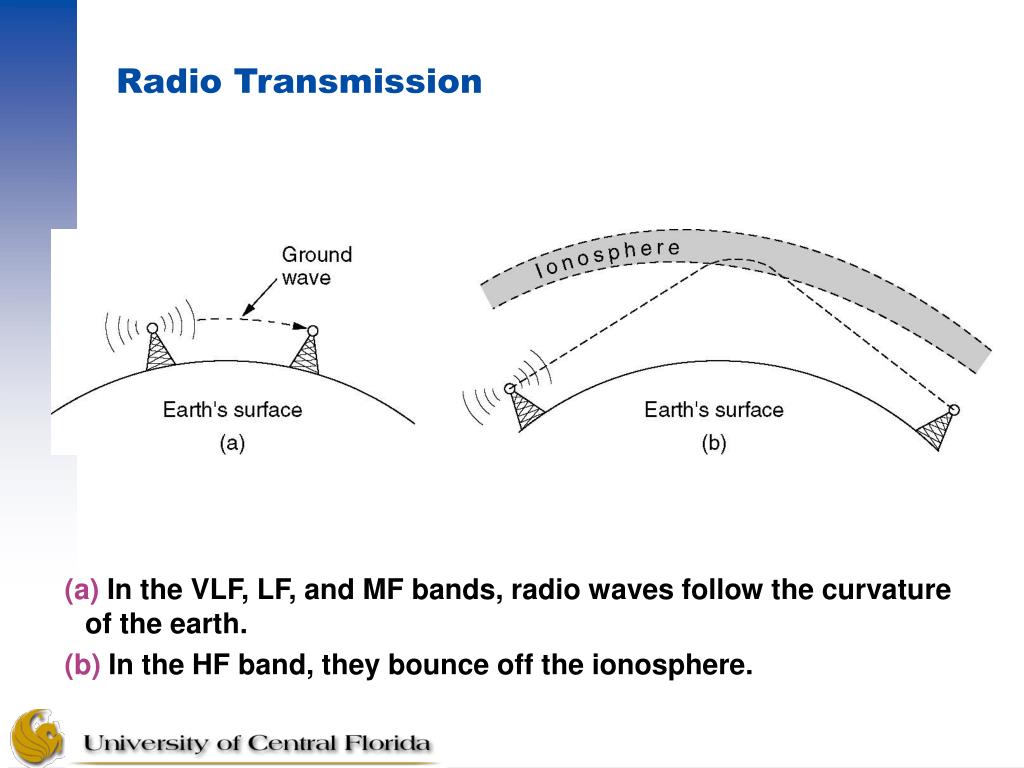 Radio Transmission

Ground wave

Earth's surface

(a)

Ionosphere

Earth's surface

(b)

(a) In the VLF, LF, and MF bands, radio waves follow the curvature of the earth.

(b) In the HF band, they bounce off the ionosphere.

University of Central Florida